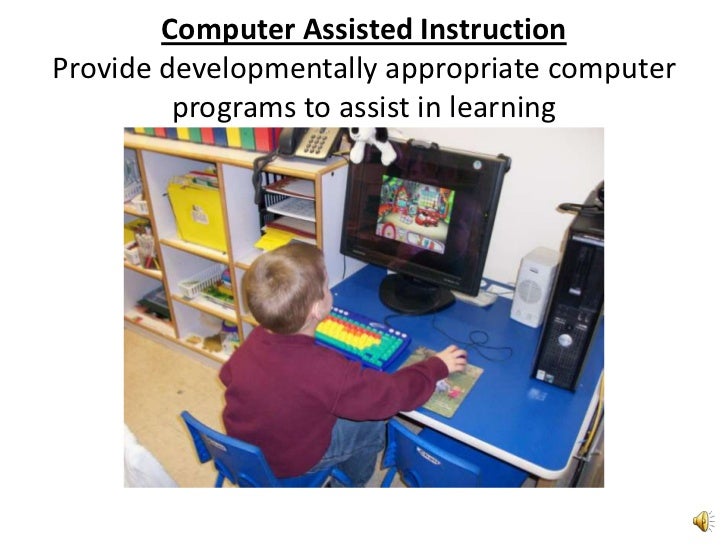 Computer Assisted Instruction
Provide developmentally appropriate computer programs to assist in learning